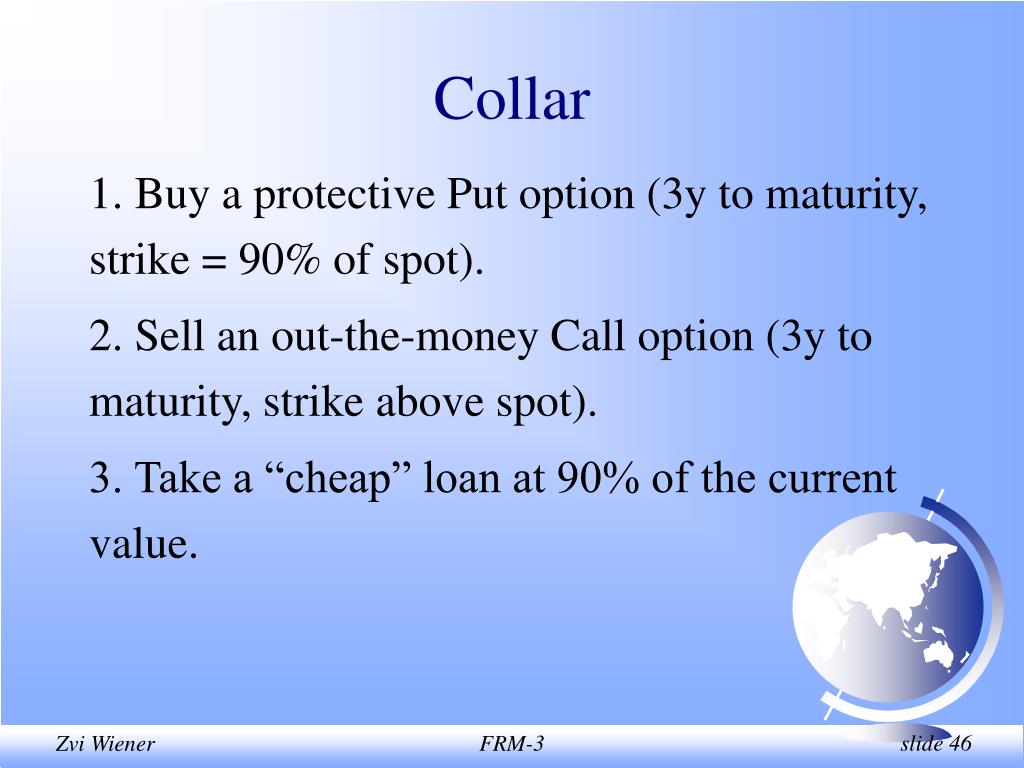 Collar

1. Buy a protective Put option (3y to maturity, strike = 90% of spot).

2. Sell an out-the-money Call option (3y to maturity, strike above spot).

3. Take a “cheap” loan at 90% of the current value.

Zvi Wiener

FRM-3

slide 46